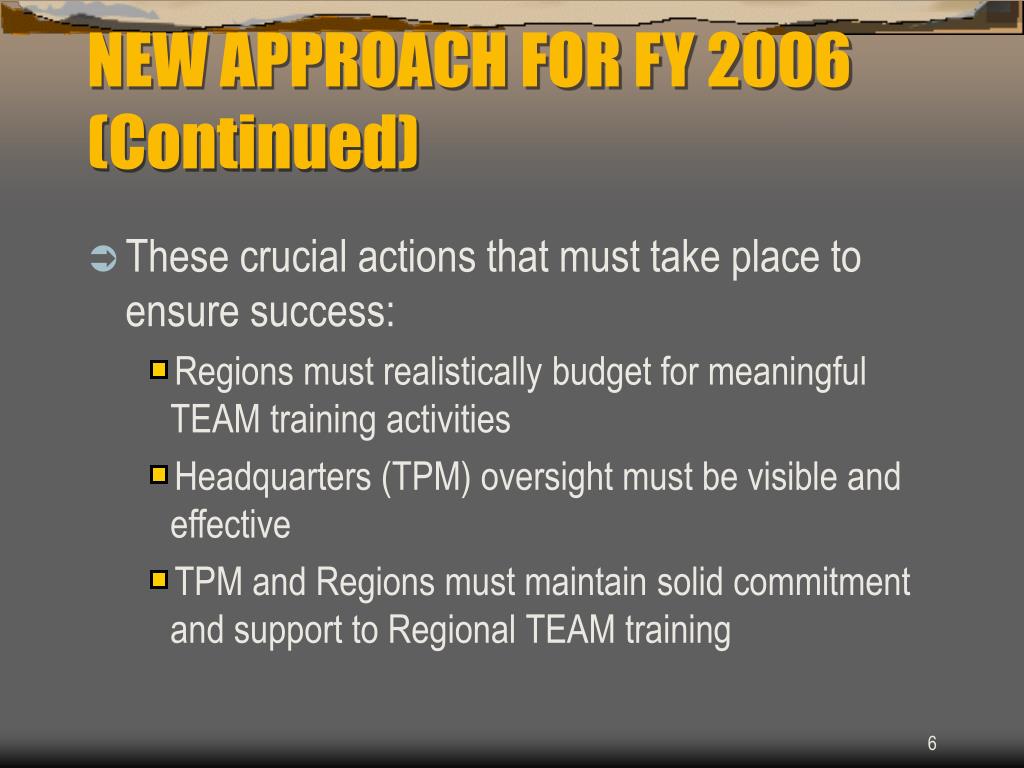 NEW APPROACH FOR FY 2006 (Continued)

These crucial actions that must take place to ensure success:

Regions must realistically budget for meaningful TEAM training activities

Headquarters (TPM) oversight must be visible and effective

TPM and Regions must maintain solid commitment and support to Regional TEAM training

6